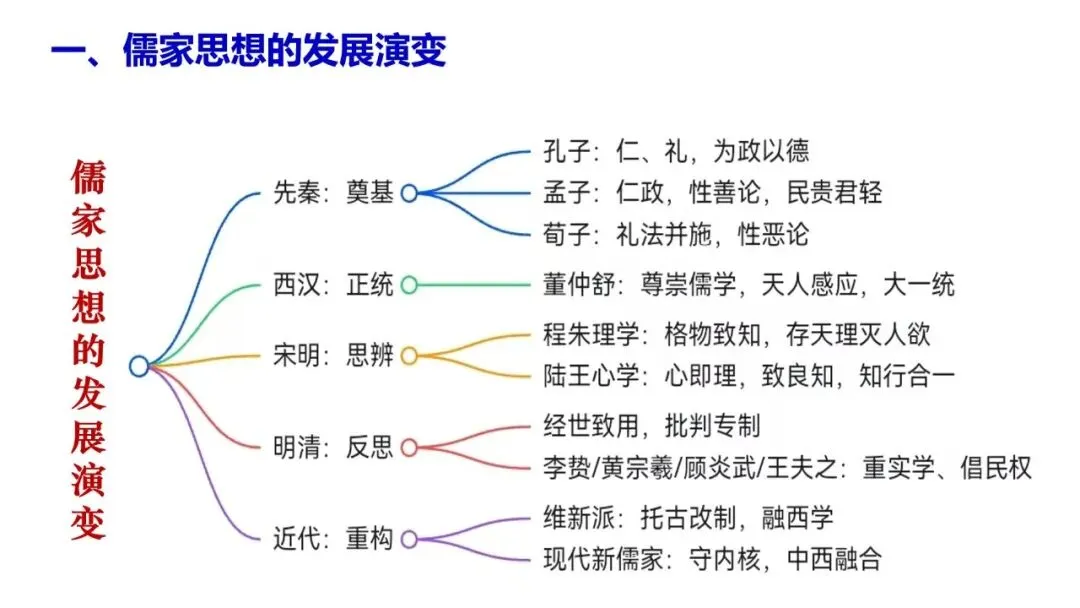 一、儒家思想的发展演变

儒家思想的发展演变

先秦：奠基
孔子：仁、礼，为政以德
孟子：仁政，性善论，民贵君轻
荀子：礼法并施，性恶论

西汉：正统
董仲舒：尊崇儒学，天人感应，大一统

宋明：思辨
程朱理学：格物致知，存天理灭人欲
陆王心学：心即理，致良知，知行合一

明清：反思
经世致用，批判专制
李贽/黄宗羲/顾炎武/王夫之：重实学、倡民权

近代：重构
维新派：托古改制，融西学
现代新儒家：守内核，中西融合